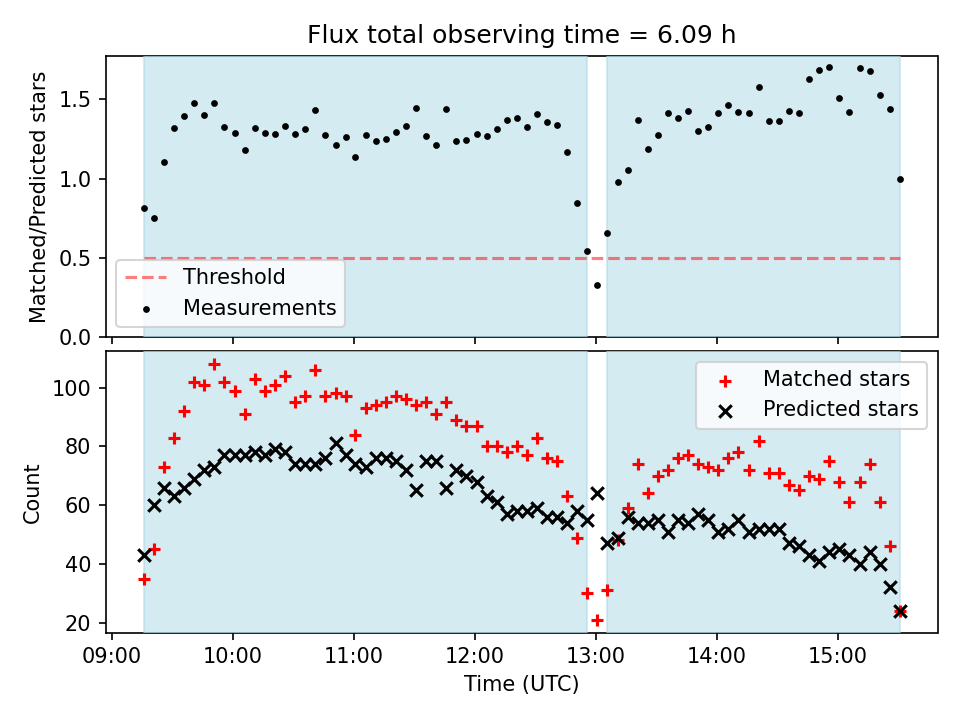 Flux total observing time = 6.09 h

Matched/Predicted stars

1.5
1.0
0.5
0.0

Threshold
Measurements

Count

100
80
60
40
20

Matched stars
Predicted stars

09:00
10:00
11:00
12:00
13:00
14:00
15:00

Time (UTC)